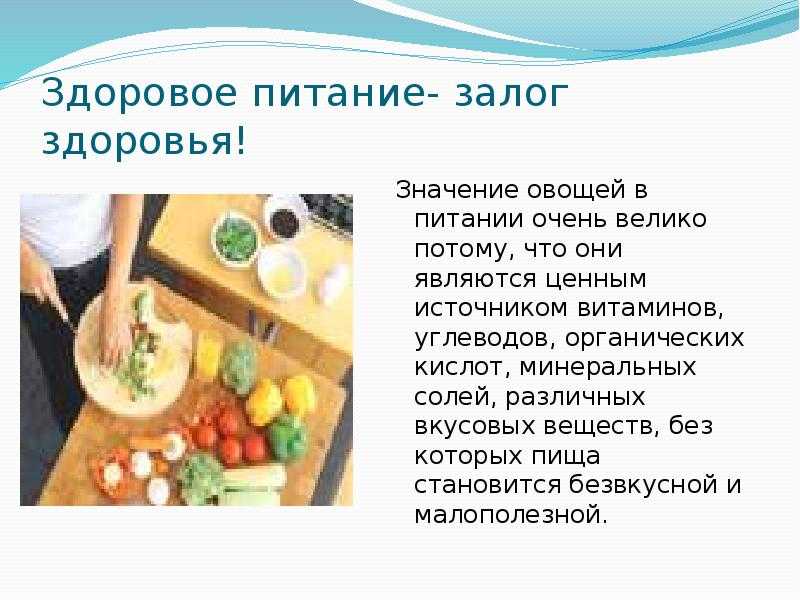 Здоровое питание- залог здоровья!

Значение овощей в питании очень велико потому, что они являются ценным источником витаминов, углеводов, органических кислот, минеральных солей, различных вкусовых веществ, без которых пища становится безвкусной и малополезной.